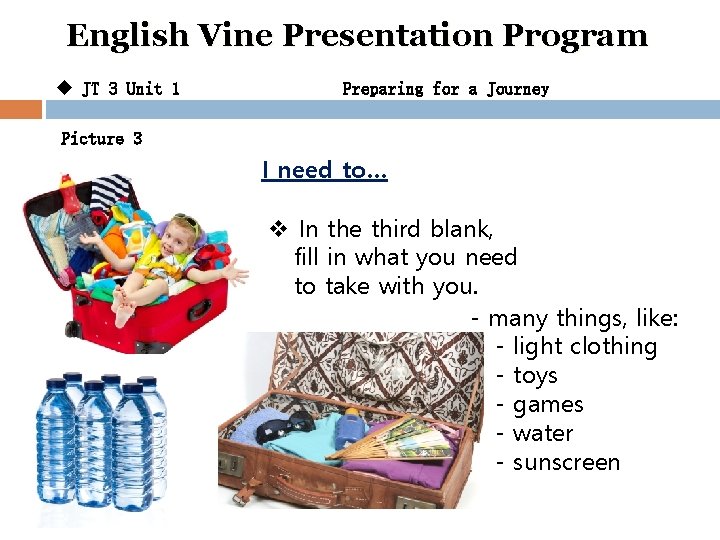 English Vine Presentation Program

◆ JT 3 Unit 1 Preparing for a Journey

Picture 3

I need to…

❖ In the third blank, fill in what you need to take with you.

- many things, like:
- light clothing
- toys
- games
- water
- sunscreen